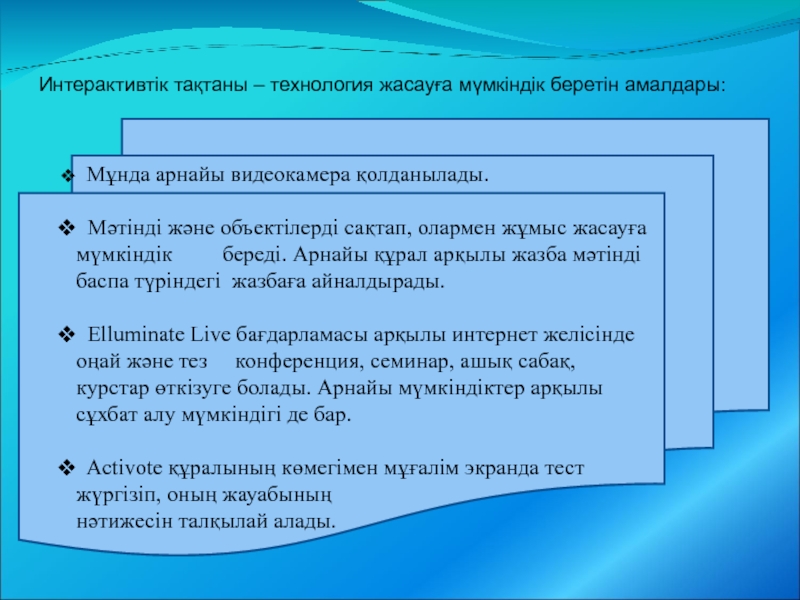 Интерактивтік тақтаны – технология жасауға мүмкіндік беретін амалдары:

❖ Мұнда арнайы видеокамера қолданылады.

❖ Мәтінді және объектілерді сақтап, олармен жұмыс жасауға мүмкіндік береді. Арнайы құрал арқылы жазба мәтінді баспа түріндегі жазбаға айналдырады.

❖ Elluminate Live бағдарламасы арқылы интернет желісінде оңай және тез конференция, семинар, ашық сабақ, курстар өткізуге болады. Арнайы мүмкіндіктер арқылы сұхбат алу мүмкіндігі де бар.

❖ Activote құралының көмегімен мұғалім экранда тест жүргізіп, оның жауабының нәтижесін талқылай алады.